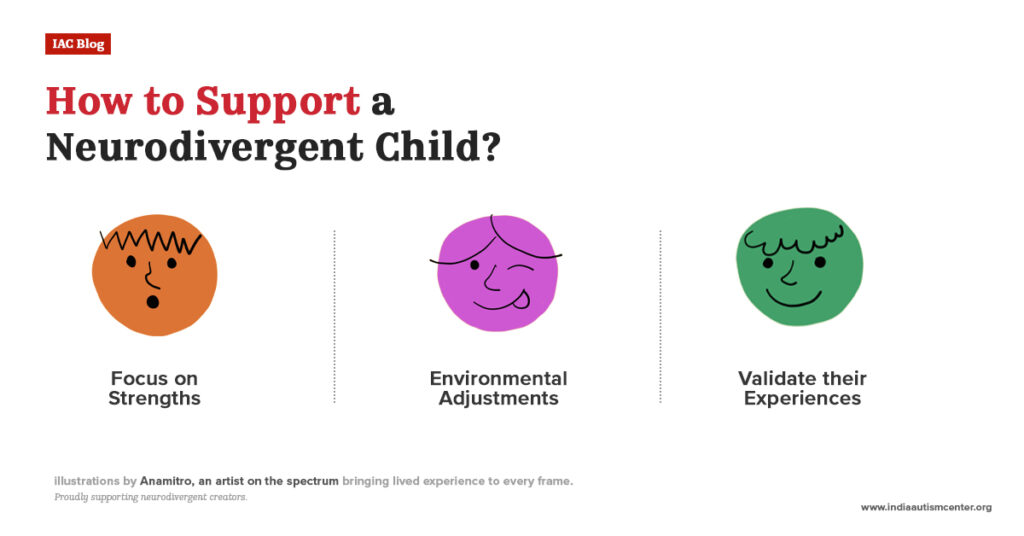 IAC Blog

How to Support a Neurodivergent Child?

Focus on Strengths

Environmental Adjustments

Validate their Experiences

illustrations by Anamitro, an artist on the spectrum bringing lived experience to every frame.
Proudly supporting neurodivergent creators.

www.indiaautismcenter.org